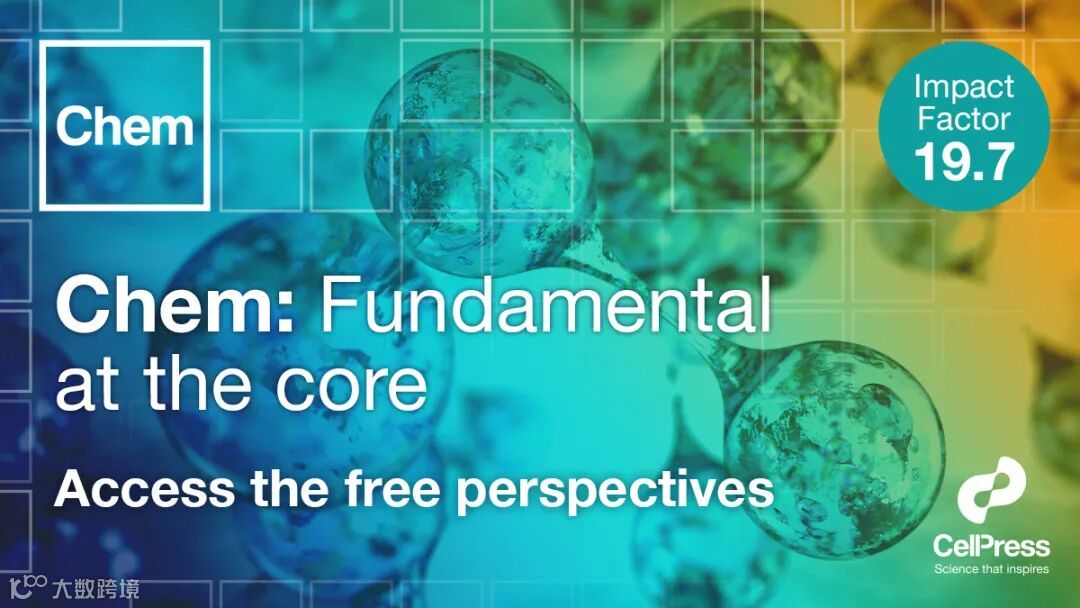 Chem

Impact Factor 19.7

Chem: Fundamental at the core

Access the free perspectives

CellPress
Science that inspires

大数跨境